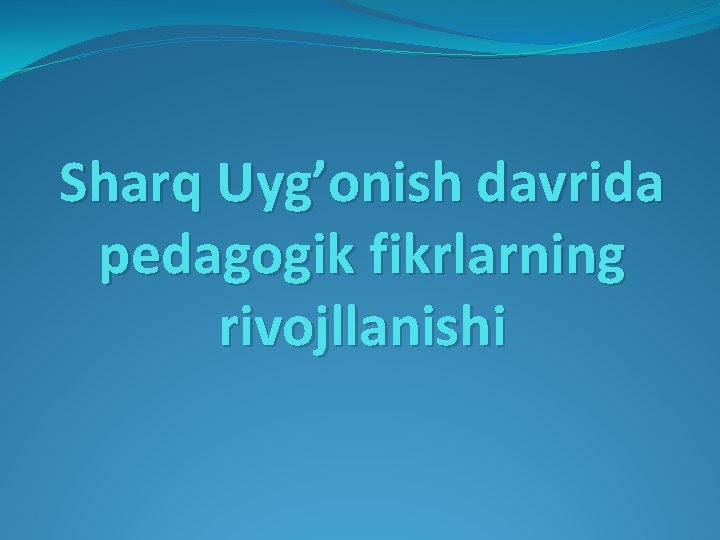 Sharq Uyg’onish davrida pedagogik fikrlarning rivojllanishi